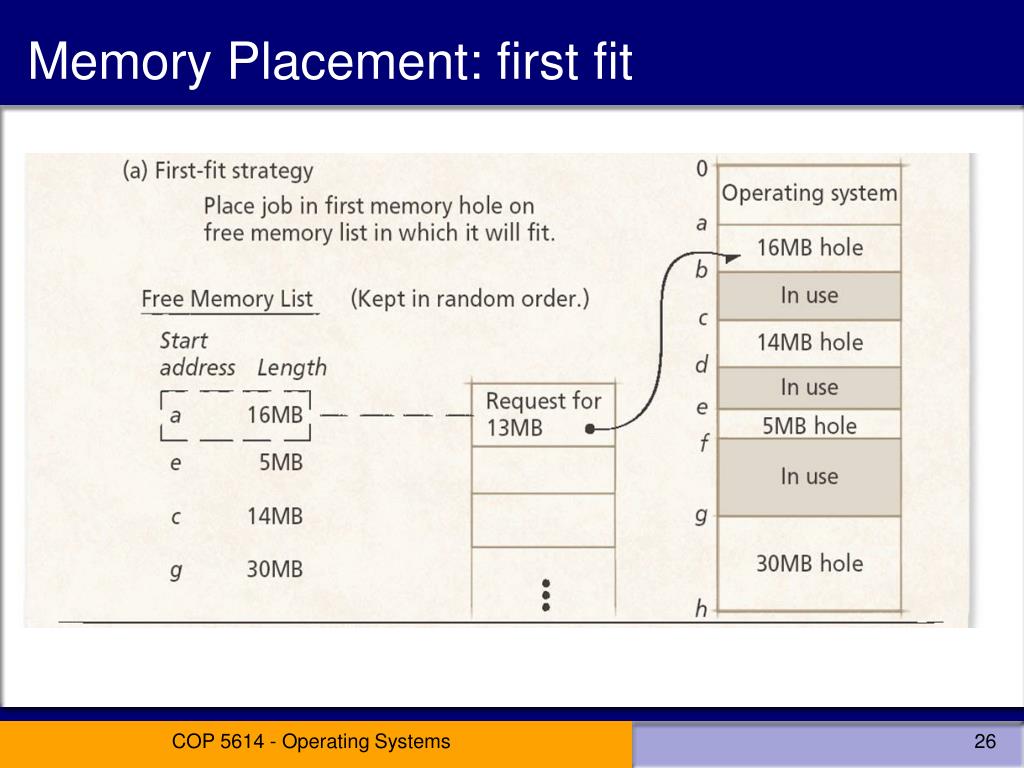 Memory Placement: first fit

(a) First-fit strategy

Place job in first memory hole on free memory list in which it will fit.

Free Memory List (Kept in random order.)

| Start address | Length |
|---|---|
| a | 16MB |
| e | 5MB |
| c | 14MB |
| g | 30MB |

Request for 13MB

0
Operating system
a
16MB hole
b
In use
c
14MB hole
d
In use
e
5MB hole
f
In use
g
30MB hole
h

COP 5614 - Operating Systems

26